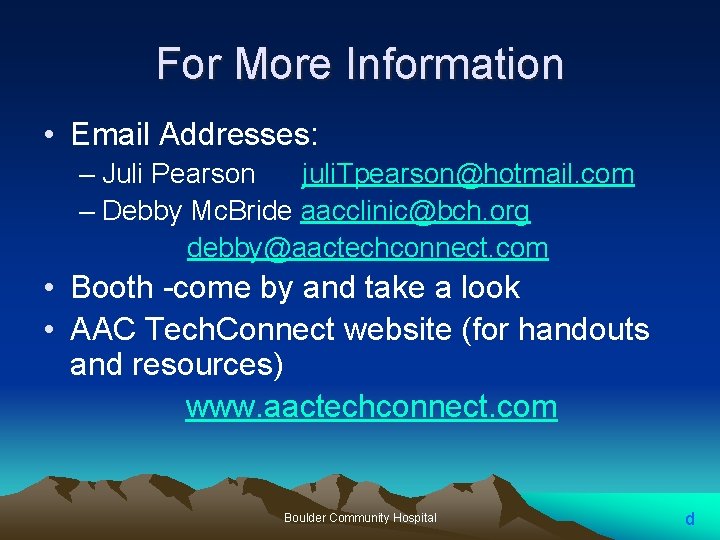 For More Information

• Email Addresses:
– Juli Pearson juliTpearson@hotmail.com
– Debby McBride aacclinic@bch.org
debby@aactechconnect.com
• Booth -come by and take a look
• AAC TechConnect website (for handouts and resources)
www.aactechconnect.com

Boulder Community Hospital

d